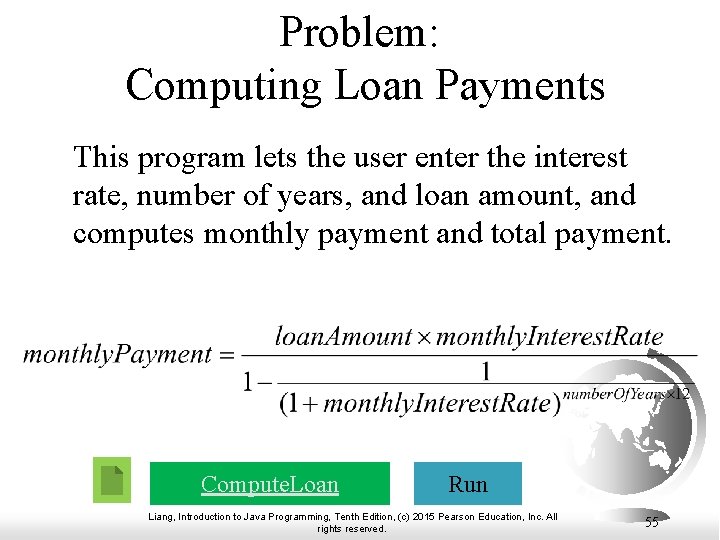 Problem:
Computing Loan Payments

This program lets the user enter the interest rate, number of years, and loan amount, and computes monthly payment and total payment.

$monthlyPayment = \frac{loanAmount \times monthlyInterestRate}{1 - \frac{1}{(1 + monthlyInterestRate)^{numberOfYears \times 12}}}$

ComputeLoan

Run

Liang, Introduction to Java Programming, Tenth Edition, (c) 2015 Pearson Education, Inc. All rights reserved.

55